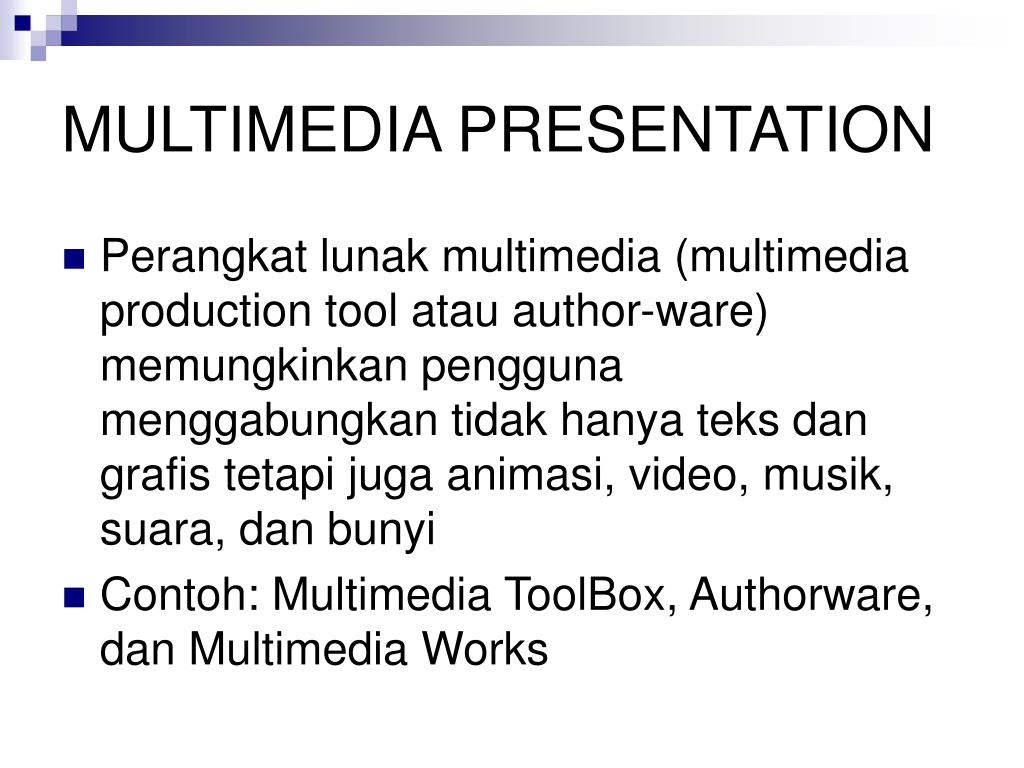 MULTIMEDIA PRESENTATION

Perangkat lunak multimedia (multimedia production tool atau author-ware) memungkinkan pengguna menggabungkan tidak hanya teks dan grafis tetapi juga animasi, video, musik, suara, dan bunyi

Contoh: Multimedia ToolBox, Authorware, dan Multimedia Works